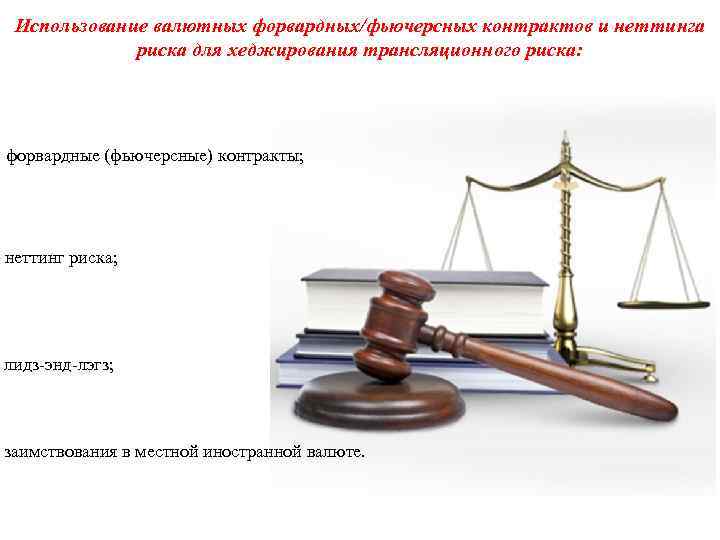 Использование валютных форвардных/фьючерсных контрактов и неттинга риска для хеджирования трансляционного риска:

форвардные (фьючерсные) контракты;

неттинг риска;

лидз-энд-лэгз;

заимствования в местной иностранной валюте.